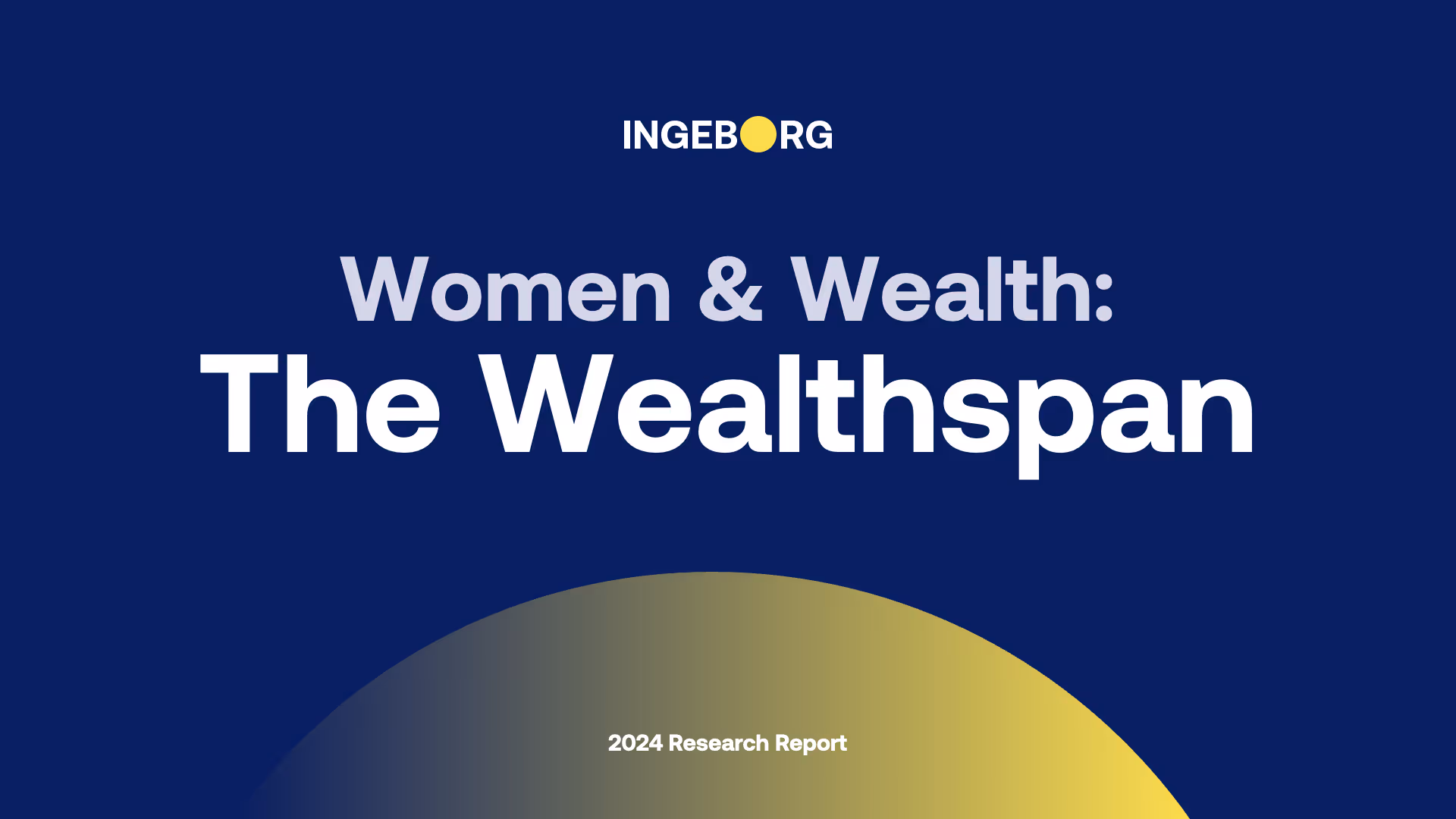 INGEBORG

Women & Wealth:
The Wealthspan

2024 Research Report